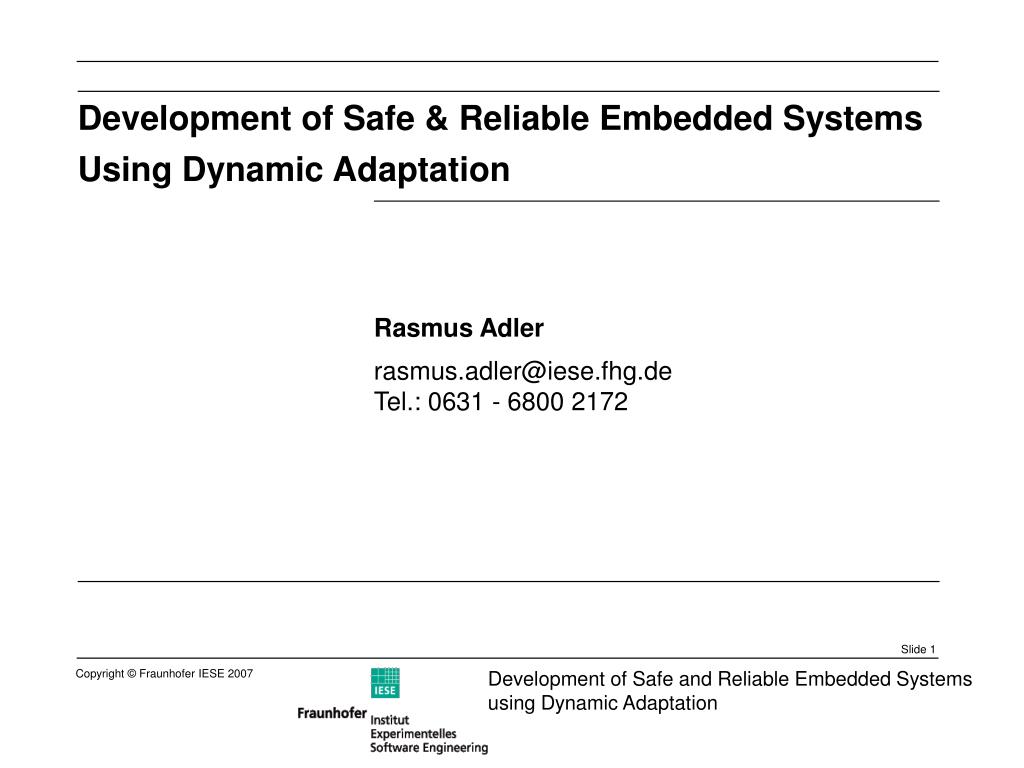 Development of Safe & Reliable Embedded Systems Using Dynamic Adaptation

Rasmus Adler

rasmus.adler@iese.fhg.de
Tel.: 0631 - 6800 2172

Slide 1

Copyright © Fraunhofer IESE 2007

IESE

Fraunhofer Institut Experimentelles Software Engineering

Development of Safe and Reliable Embedded Systems using Dynamic Adaptation